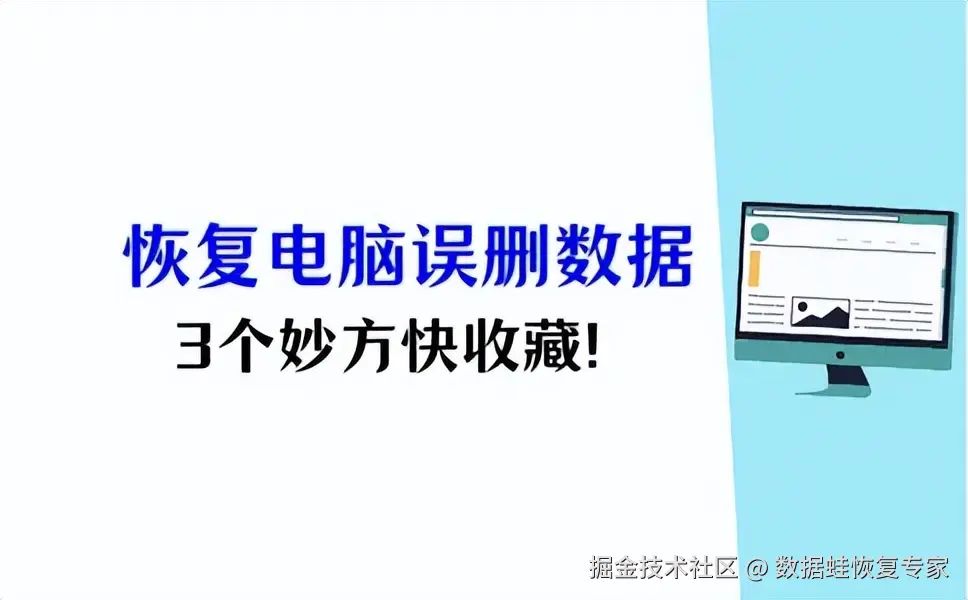 恢复电脑误删数据

3个妙方快收藏!

掘金技术社区 @ 数据蛙恢复专家